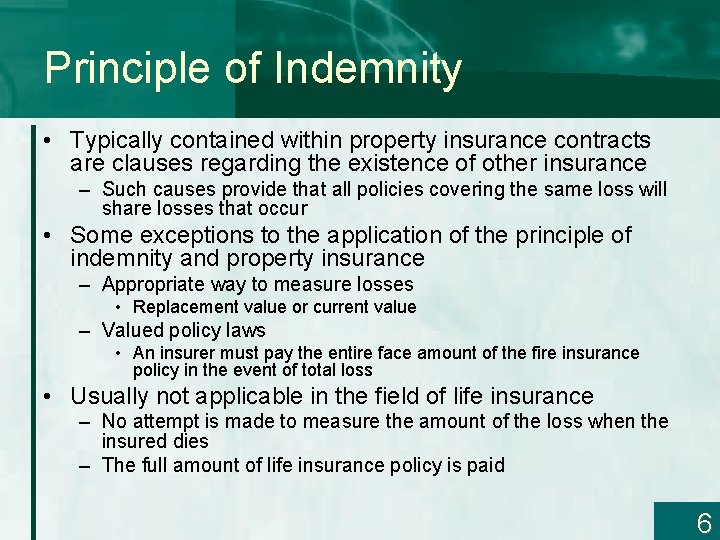 Principle of Indemnity

• Typically contained within property insurance contracts are clauses regarding the existence of other insurance
– Such causes provide that all policies covering the same loss will share losses that occur
• Some exceptions to the application of the principle of indemnity and property insurance
– Appropriate way to measure losses
• Replacement value or current value
– Valued policy laws
• An insurer must pay the entire face amount of the fire insurance policy in the event of total loss
• Usually not applicable in the field of life insurance
– No attempt is made to measure the amount of the loss when the insured dies
– The full amount of life insurance policy is paid

6